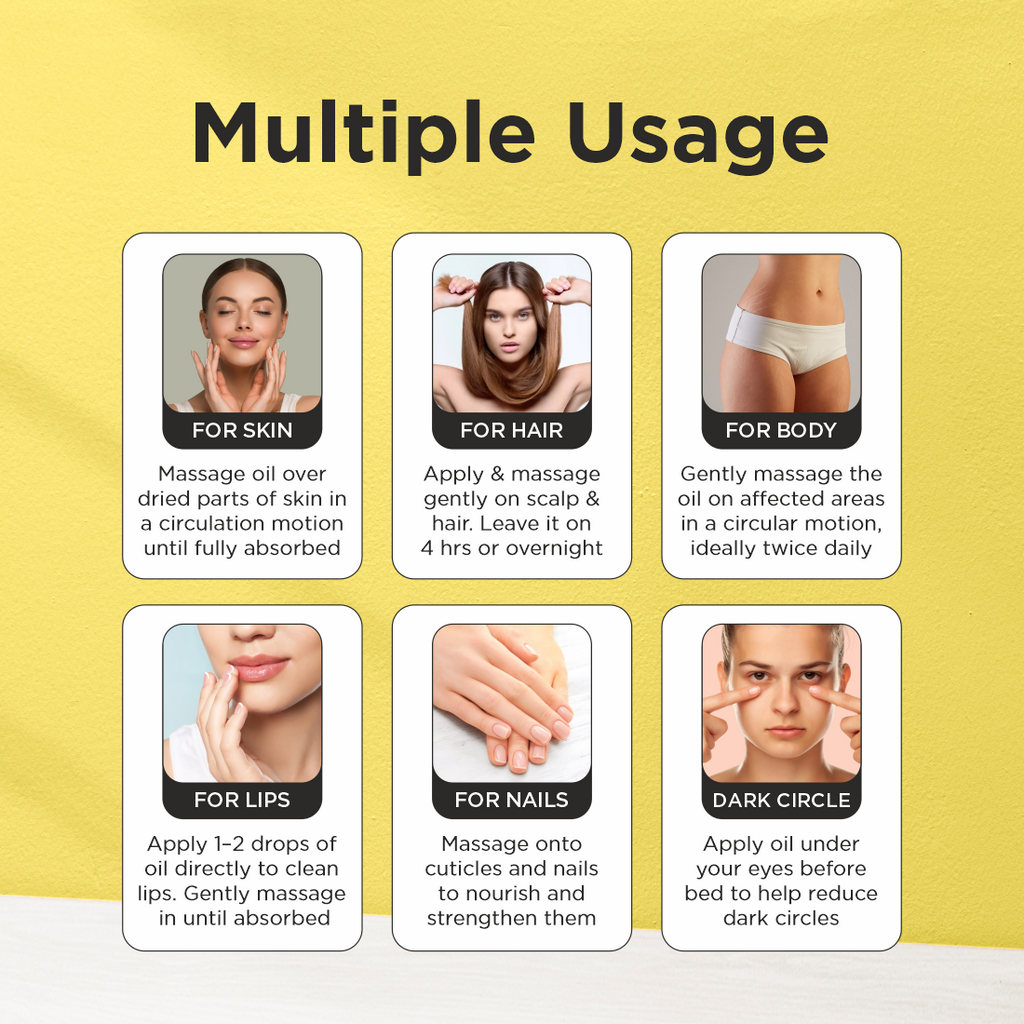 Multiple Usage

FOR SKIN
Massage oil over dried parts of skin in a circulation motion until fully absorbed

FOR HAIR
Apply & massage gently on scalp & hair. Leave it on 4 hrs or overnight

FOR BODY
Gently massage the oil on affected areas in a circular motion, ideally twice daily

FOR LIPS
Apply 1–2 drops of oil directly to clean lips. Gently massage in until absorbed

FOR NAILS
Massage onto cuticles and nails to nourish and strengthen them

DARK CIRCLE
Apply oil under your eyes before bed to help reduce dark circles